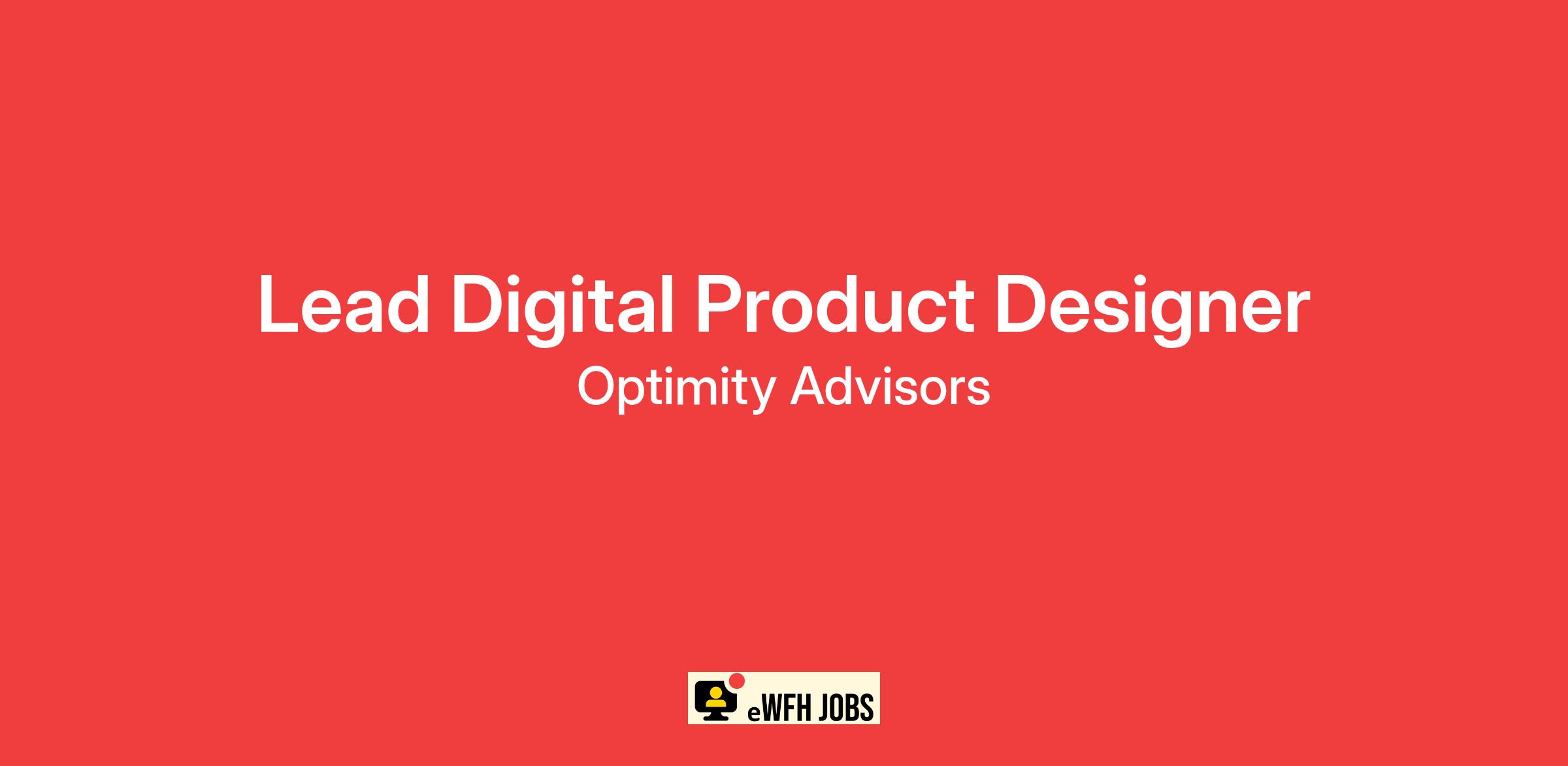 Lead Digital Product Designer

Optimity Advisors

eWFH JOBS